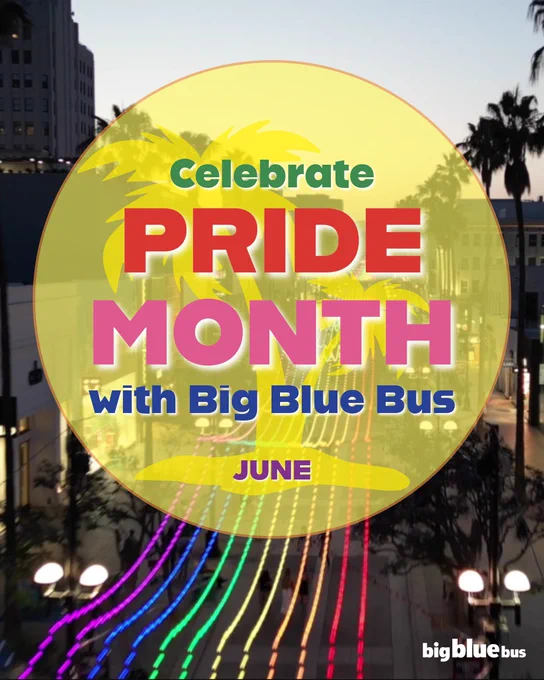 Celebrate
PRIDE
MONTH
with Big Blue Bus

JUNE

bigbluebus